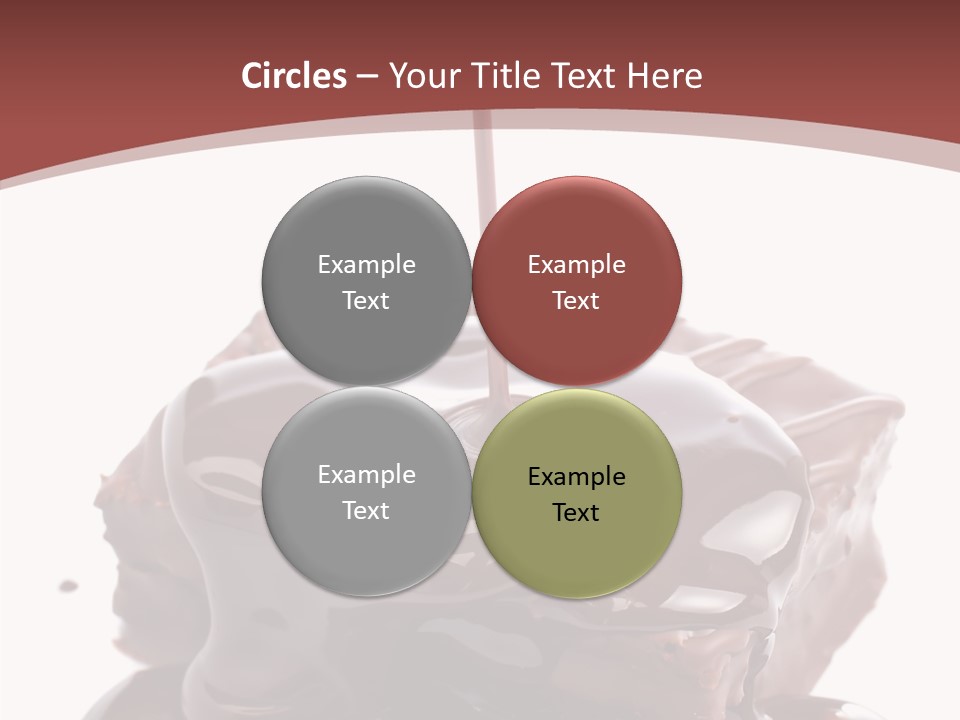 Circles – Your Title Text Here

Example Text

Example Text

Example Text

Example Text